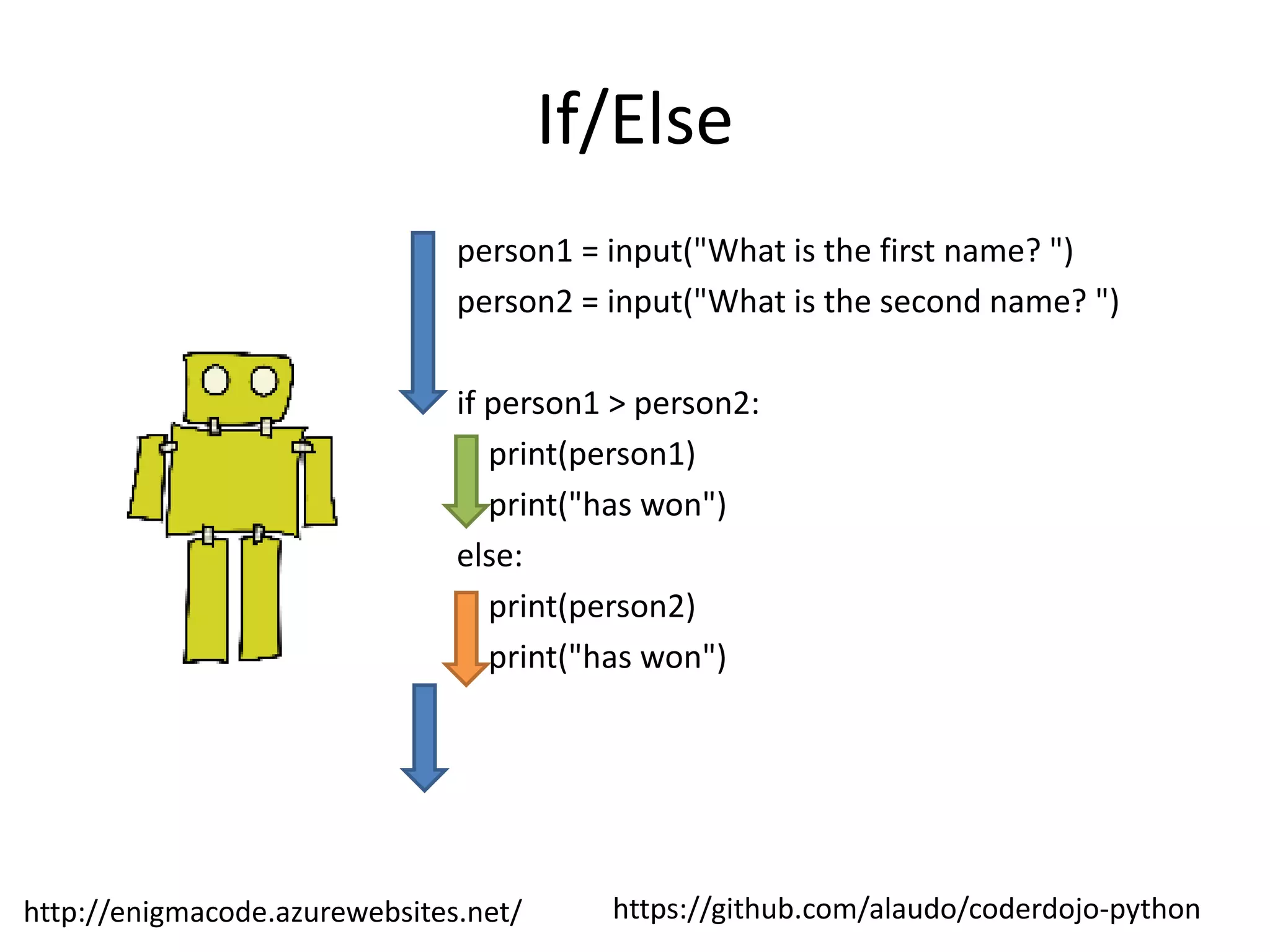 If/Else

person1 = input("What is the first name? ")
person2 = input("What is the second name? ")

if person1 > person2:
print(person1)
print("has won")
else:
print(person2)
print("has won")

http://enigmacode.azurewebsites.net/

https://github.com/alaudo/coderdojo-python